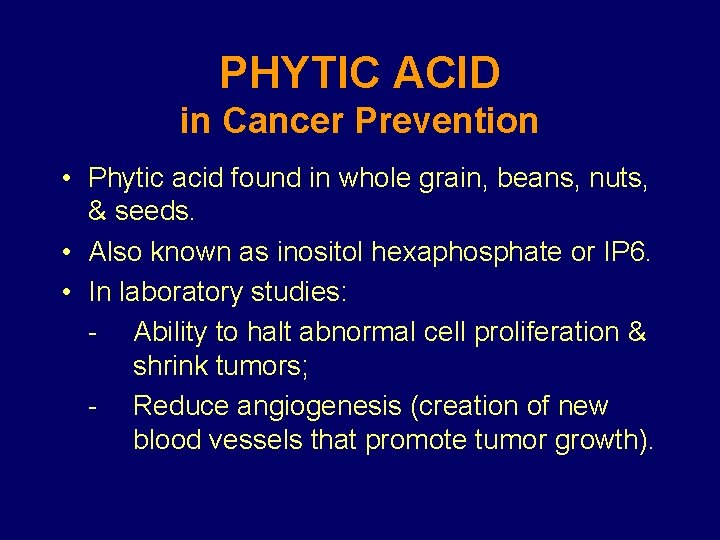 PHYTIC ACID
in Cancer Prevention

• Phytic acid found in whole grain, beans, nuts, & seeds.
• Also known as inositol hexaphosphate or IP6.
• In laboratory studies:
- Ability to halt abnormal cell proliferation & shrink tumors;
- Reduce angiogenesis (creation of new blood vessels that promote tumor growth).